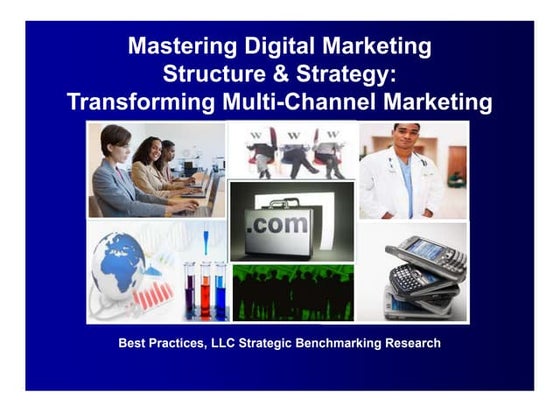 Mastering Digital Marketing Structure & Strategy: Transforming Multi-Channel Marketing

W W W

.com

Best Practices, LLC Strategic Benchmarking Research